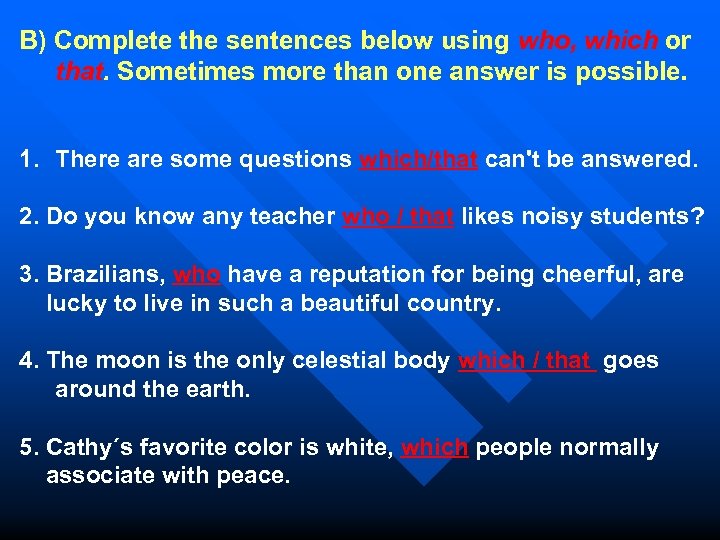 B) Complete the sentences below using who, which or that. Sometimes more than one answer is possible.

1. There are some questions which/that can't be answered.

2. Do you know any teacher who / that likes noisy students?

3. Brazilians, who have a reputation for being cheerful, are lucky to live in such a beautiful country.

4. The moon is the only celestial body which / that goes around the earth.

5. Cathy´s favorite color is white, which people normally associate with peace.